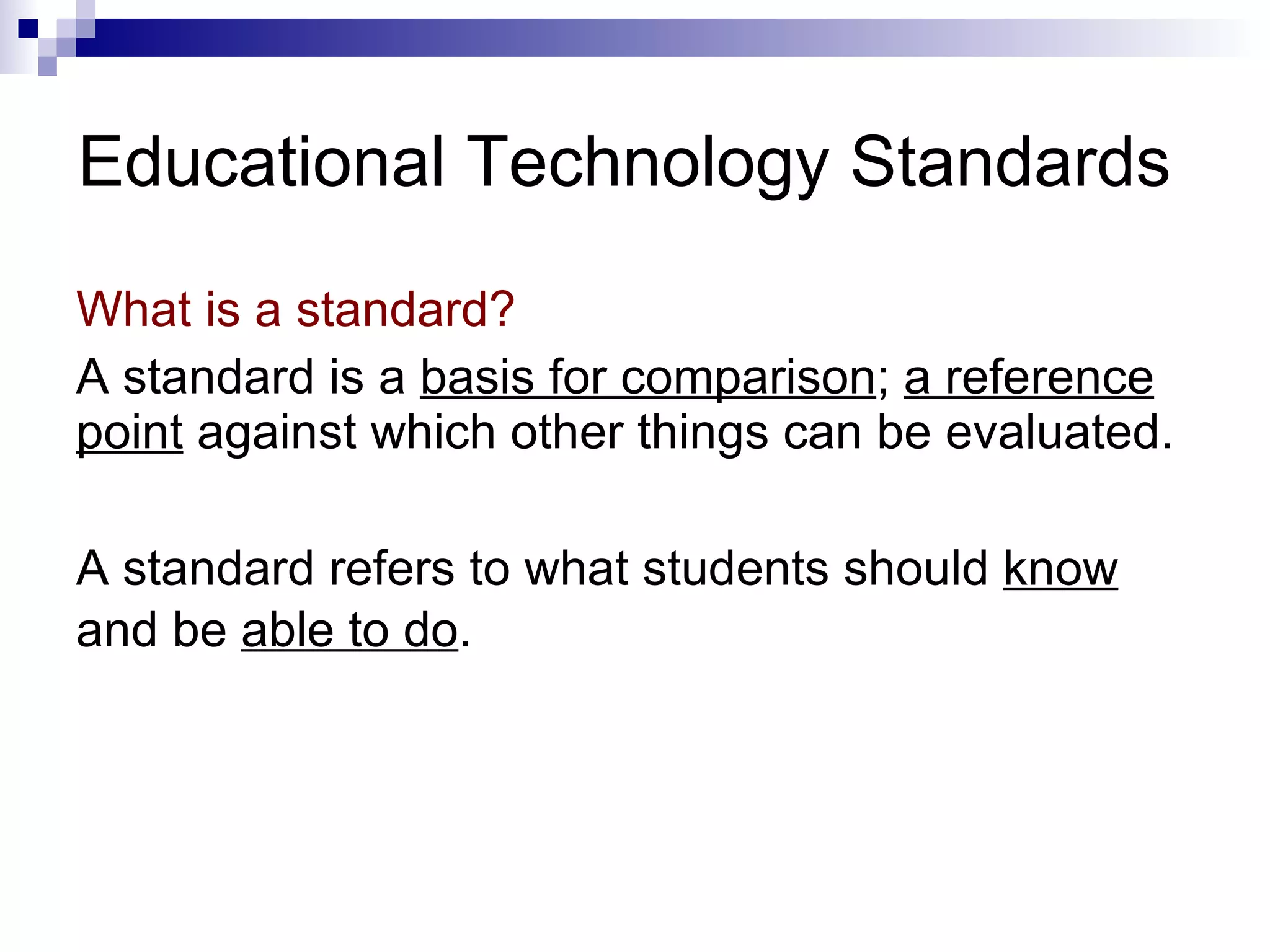 Educational Technology Standards

What is a standard?

A standard is a basis for comparison; a reference point against which other things can be evaluated.

A standard refers to what students should know and be able to do.